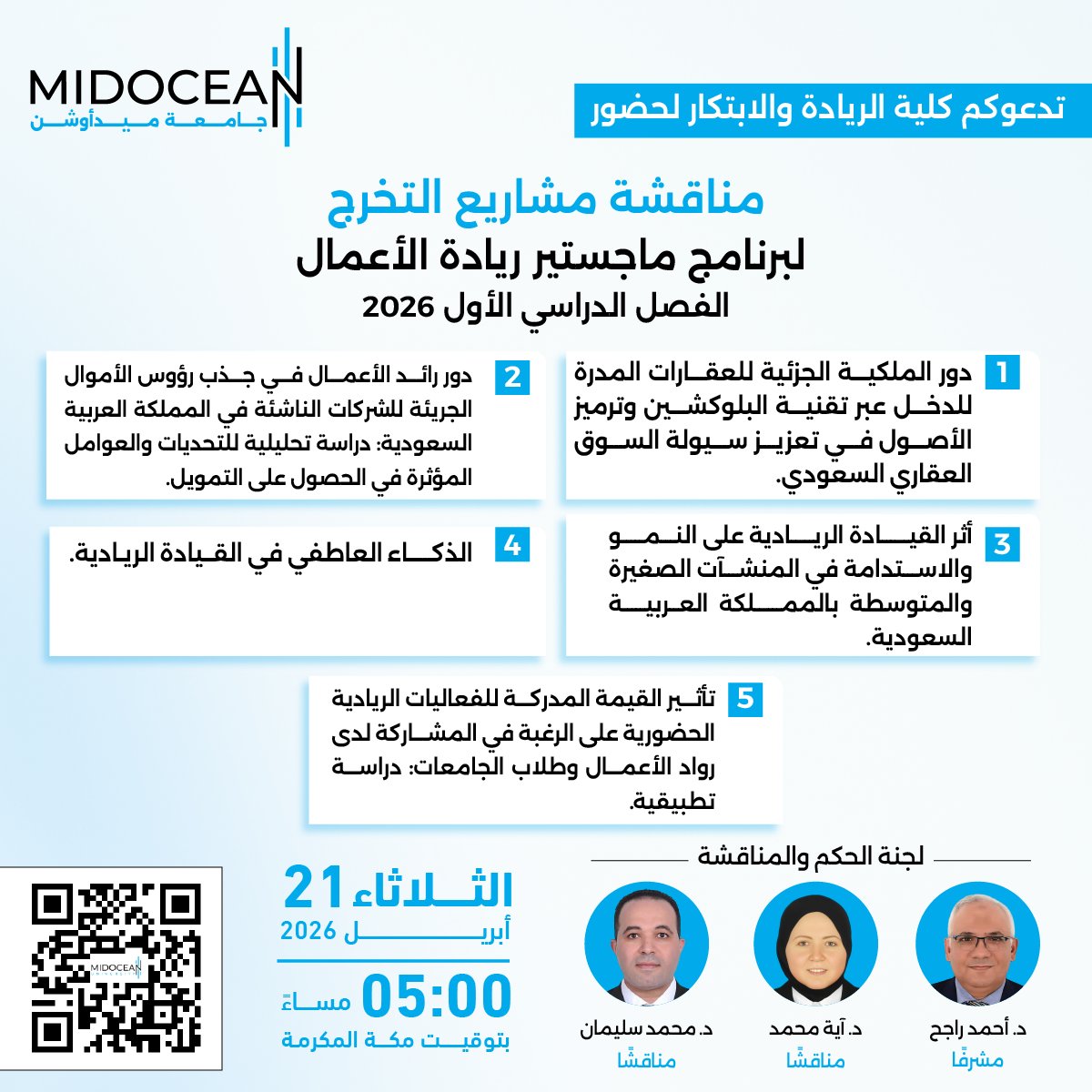 MIDOCEAN
جامعة ميدأوشن

تدعوكم كلية الريادة والابتكار لحضور

مناقشة مشاريع التخرج
لبرنامج ماجستير ريادة الأعمال
الفصل الدراسي الأول 2026

1 دور الملكية الجزئية للعقارات المدرة للدخل عبر تقنية البلوكشين وترميز الأصول في تعزيز سيولة السوق العقاري السعودي.

2 دور رائد الأعمال في جذب رؤوس الأموال الجريئة للشركات الناشئة في المملكة العربية السعودية: دراسة تحليلية للتحديات والعوامل المؤثرة في الحصول على التمويل.

3 أثر القيادة الريادية على النمو والاستدامة في المنشآت الصغيرة والمتوسطة بالمملكة العربية السعودية.

4 الذكاء العاطفي في القيادة الريادية.

5 تأثير القيمة المدركة للفعاليات الريادية الحضورية على الرغبة في المشاركة لدى رواد الأعمال وطلاب الجامعات: دراسة تطبيقية.

لجنة الحكم والمناقشة

د. أحمد راجح
مشرفًا

د. آية محمد
مناقشًا

د. محمد سليمان
مناقشًا

الثلاثاء 21
أبريل 2026
05:00 مساءً
بتوقيت مكة المكرمة

MIDOCEAN